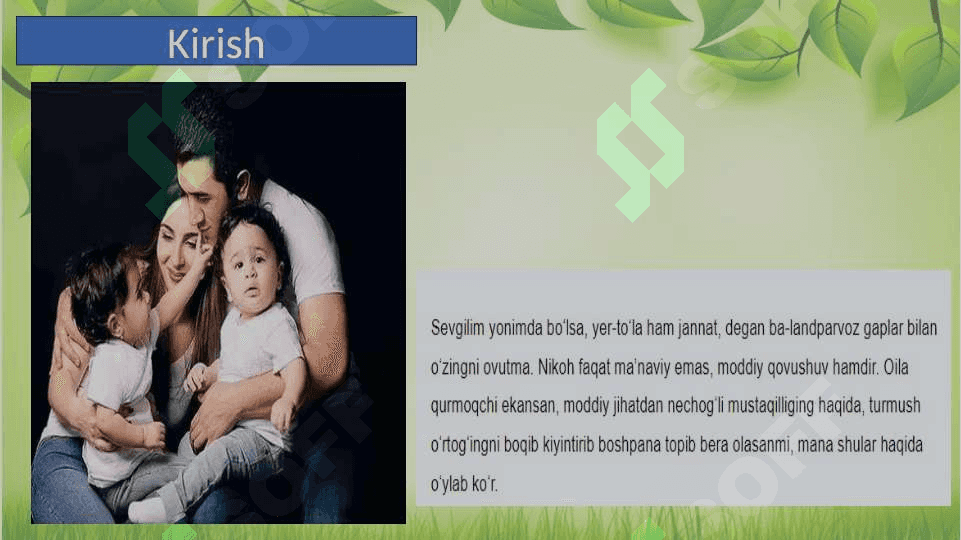 Kirish

Sevgilim yonimda bo'lsa, yer-to'la ham jannat, degan ba-landparvoz gaplar bilan o'zingni ovutma. Nikoh faqat ma'naviy emas, moddiy qovushuv hamdir. Oila qurmoqchi ekansan, moddiy jihatdan nechog'li mustaqilliging haqida, turmush o'rtog'ingni boqib kiyintirib boshpana topib bera olasanmi, mana shular haqida o'ylab ko'r.